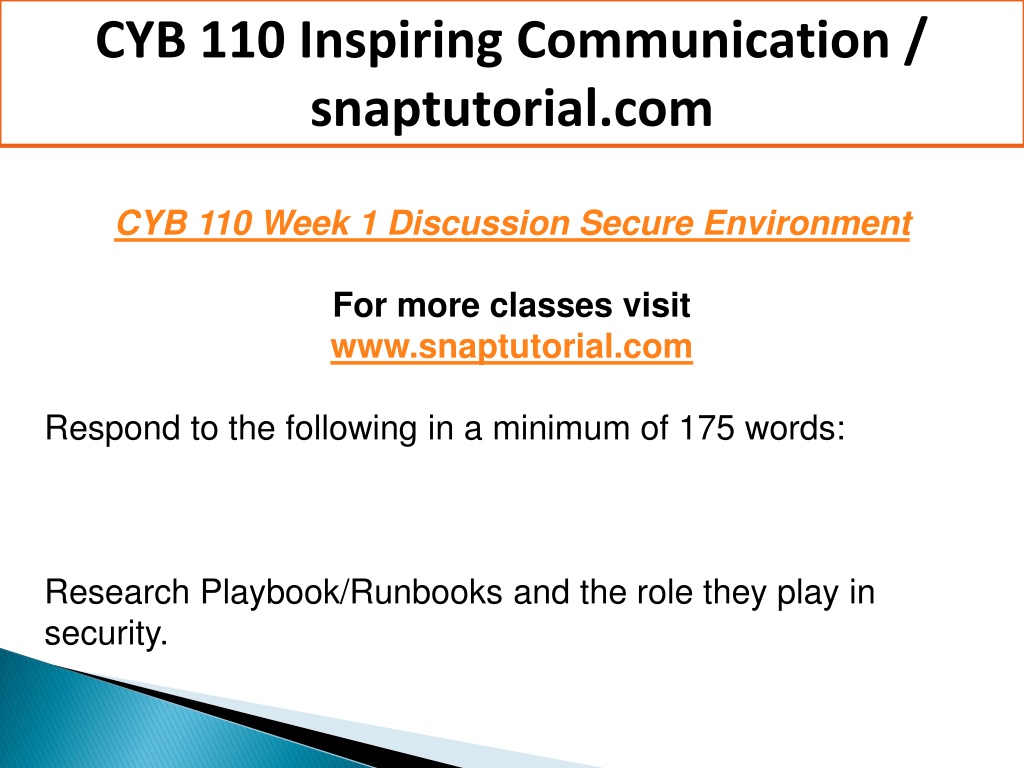 CYB 110 Inspiring Communication / snaptutorial.com

CYB 110 Week 1 Discussion Secure Environment

For more classes visit
www.snaptutorial.com

Respond to the following in a minimum of 175 words:

Research Playbook/Runbooks and the role they play in security.